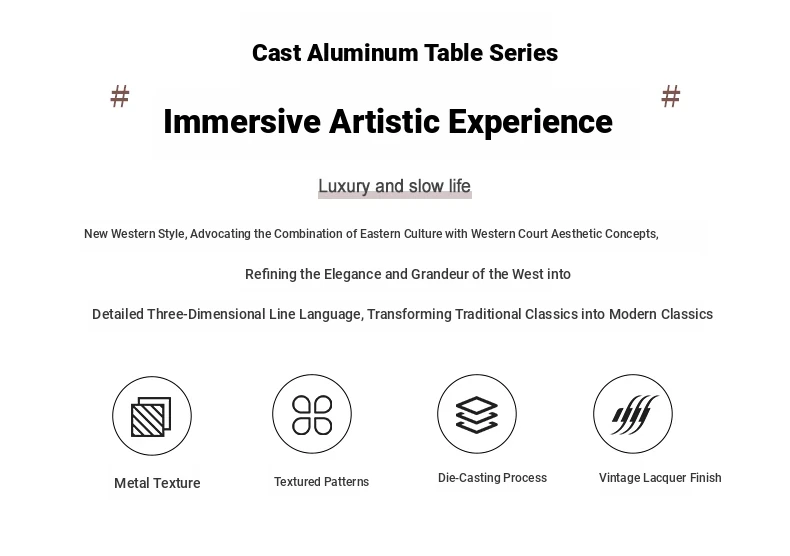 Cast Aluminum Table Series

# Immersive Artistic Experience #

Luxury and slow life

New Western Style, Advocating the Combination of Eastern Culture with Western Court Aesthetic Concepts,

Refining the Elegance and Grandeur of the West into

Detailed Three-Dimensional Line Language, Transforming Traditional Classics into Modern Classics

Metal Texture

Textured Patterns

Die-Casting Process

Vintage Lacquer Finish